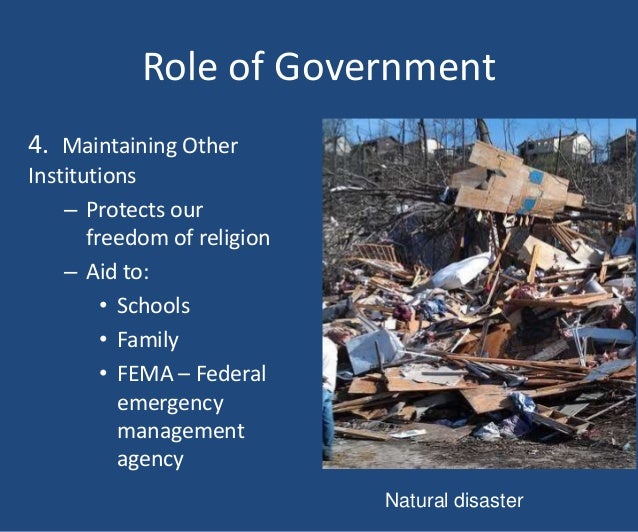 Role of Government

4. Maintaining Other Institutions

– Protects our freedom of religion

– Aid to:

• Schools

• Family

• FEMA – Federal emergency management agency

Natural disaster